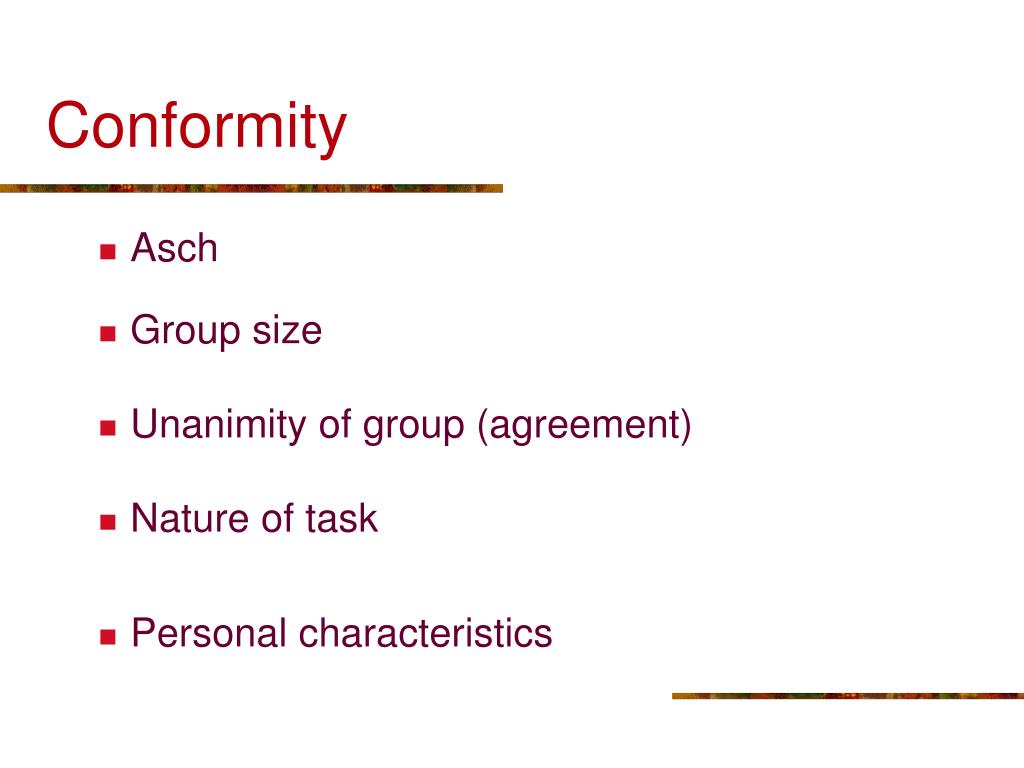 Conformity

- Asch
- Group size
- Unanimity of group (agreement)
- Nature of task
- Personal characteristics